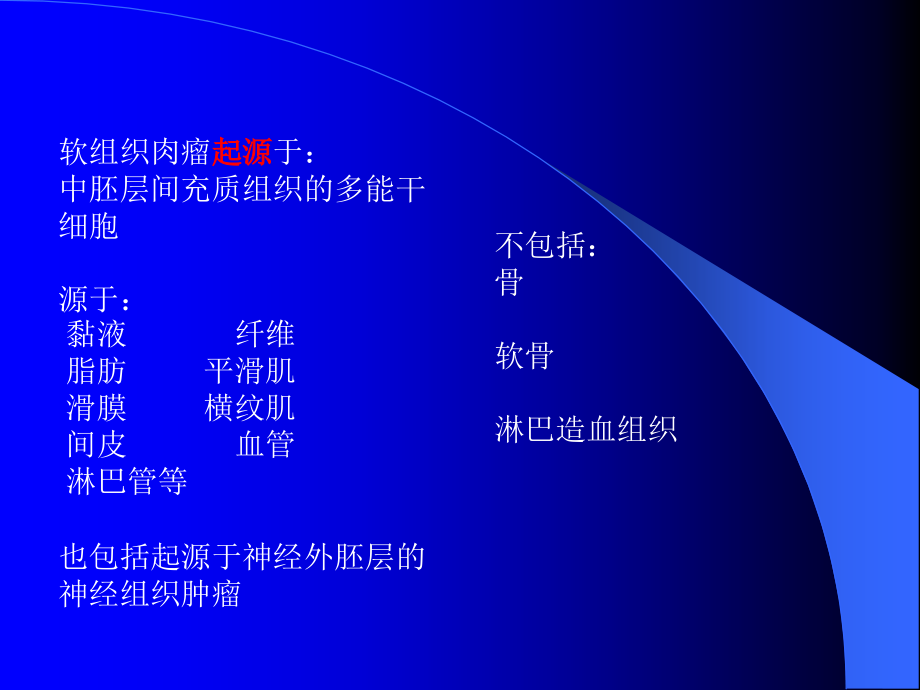 软组织肉瘤起源于：
中胚层间充质组织的多能干细胞

源于：
黏液　　纤维
脂肪　　平滑肌
滑膜　　横纹肌
间皮　　血管
淋巴管等

也包括起源于神经外胚层的神经组织肿瘤

不包括：
骨

软骨

淋巴造血组织